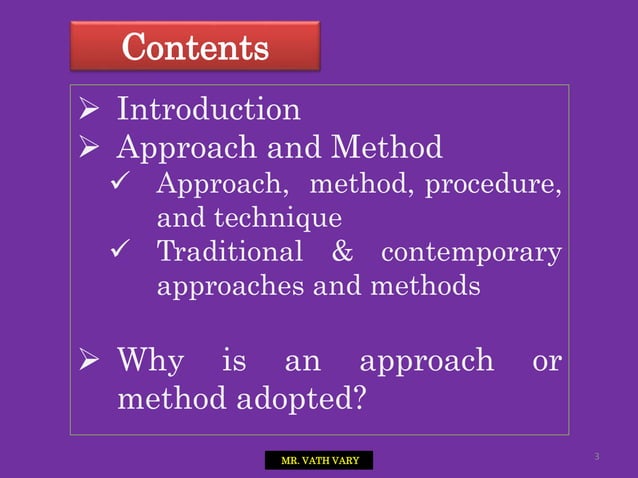 Contents

➢ Introduction
➢ Approach and Method
✓ Approach, method, procedure, and technique
✓ Traditional & contemporary approaches and methods

➢ Why is an approach or method adopted?

MR. VATH VARY

3